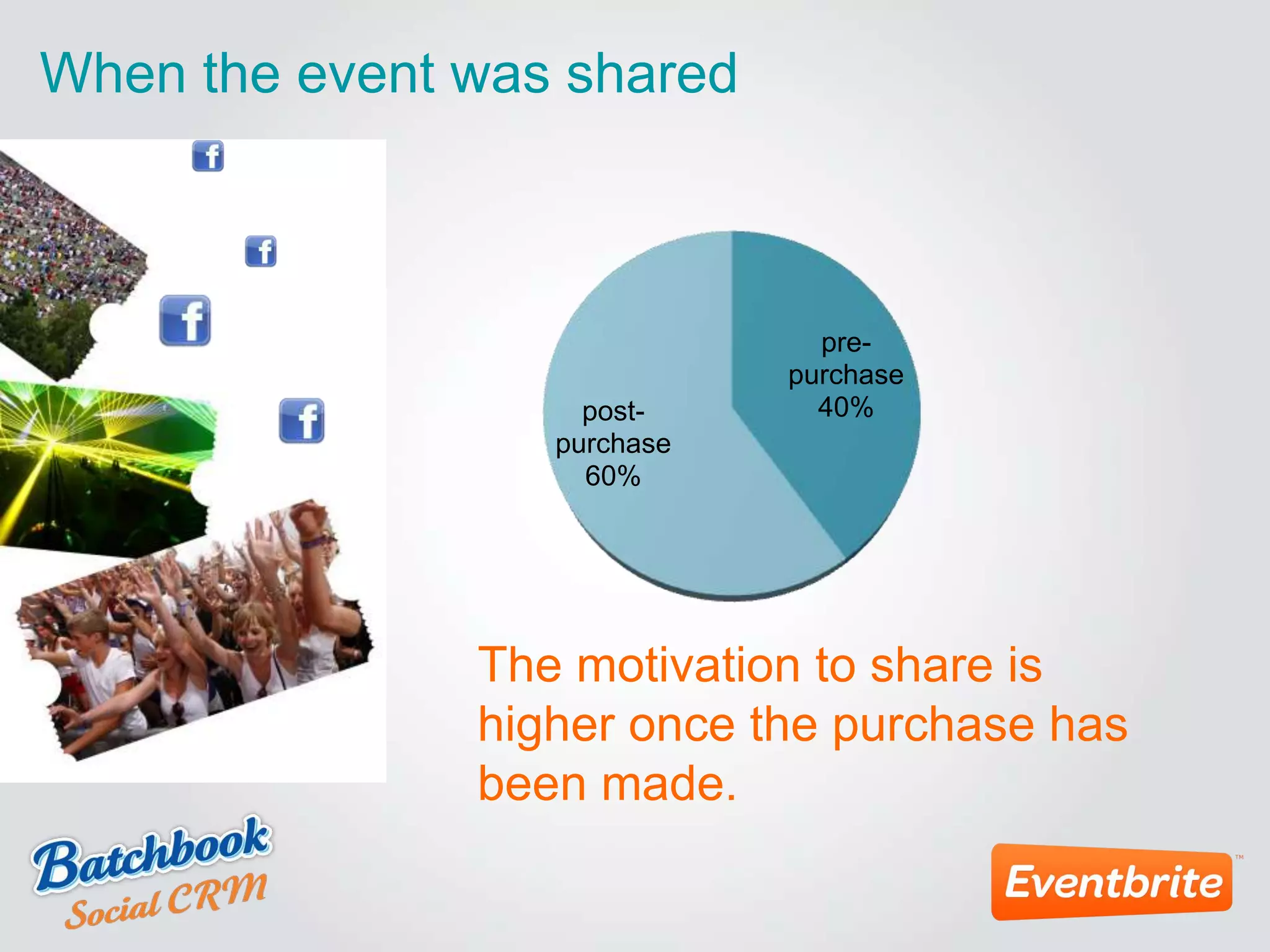 When the event was shared

f

f

f

f

pre-purchase 40%

post-purchase 60%

The motivation to share is higher once the purchase has been made.

Batchbook Social CRM

Eventbrite™